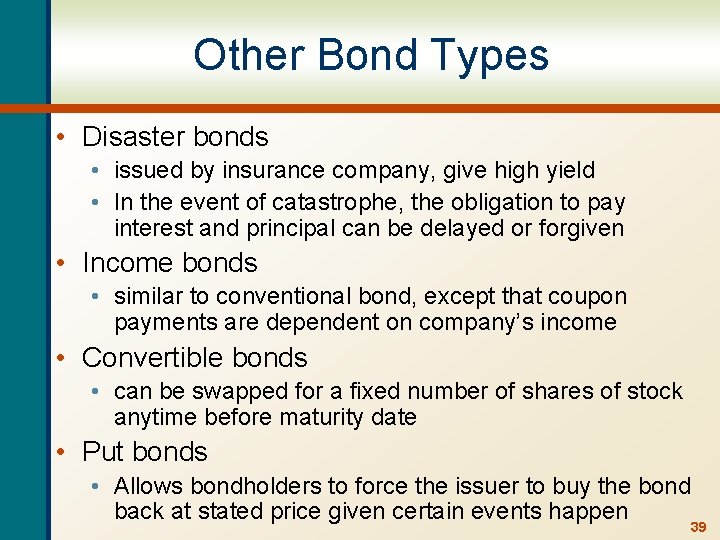 Other Bond Types

• Disaster bonds
  • issued by insurance company, give high yield
  • In the event of catastrophe, the obligation to pay interest and principal can be delayed or forgiven
• Income bonds
  • similar to conventional bond, except that coupon payments are dependent on company's income
• Convertible bonds
  • can be swapped for a fixed number of shares of stock anytime before maturity date
• Put bonds
  • Allows bondholders to force the issuer to buy the bond back at stated price given certain events happen

39